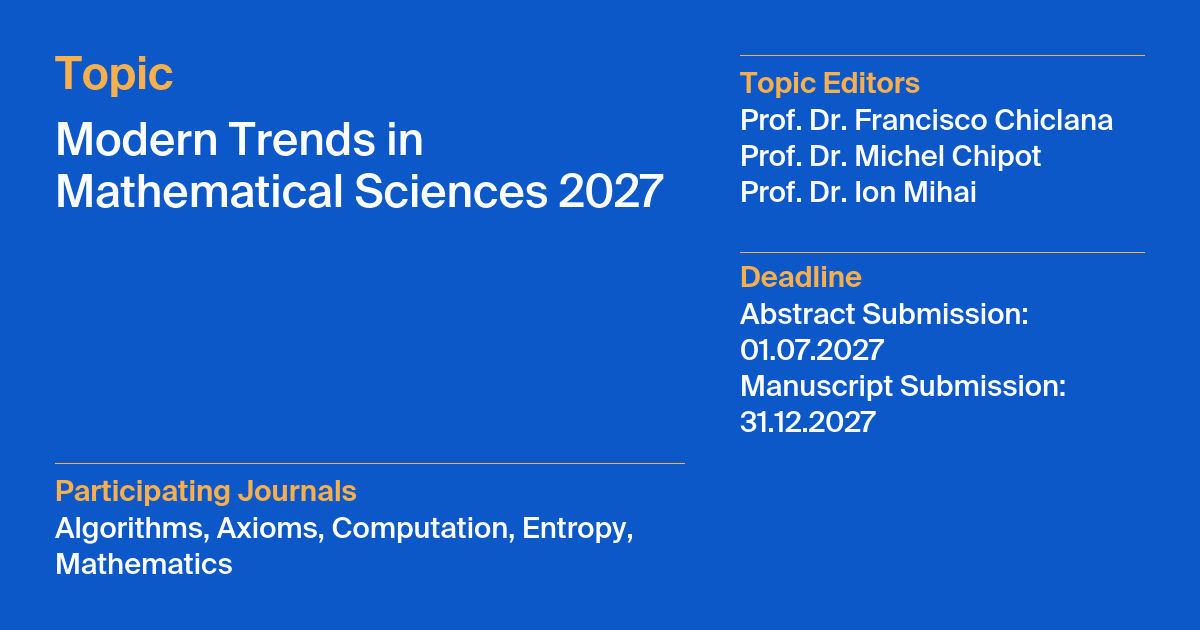 Topic

Modern Trends in Mathematical Sciences 2027

Participating Journals
Algorithms, Axioms, Computation, Entropy, Mathematics

Topic Editors
Prof. Dr. Francisco Chiclana
Prof. Dr. Michel Chipot
Prof. Dr. Ion Mihai

Deadline
Abstract Submission: 01.07.2027
Manuscript Submission: 31.12.2027